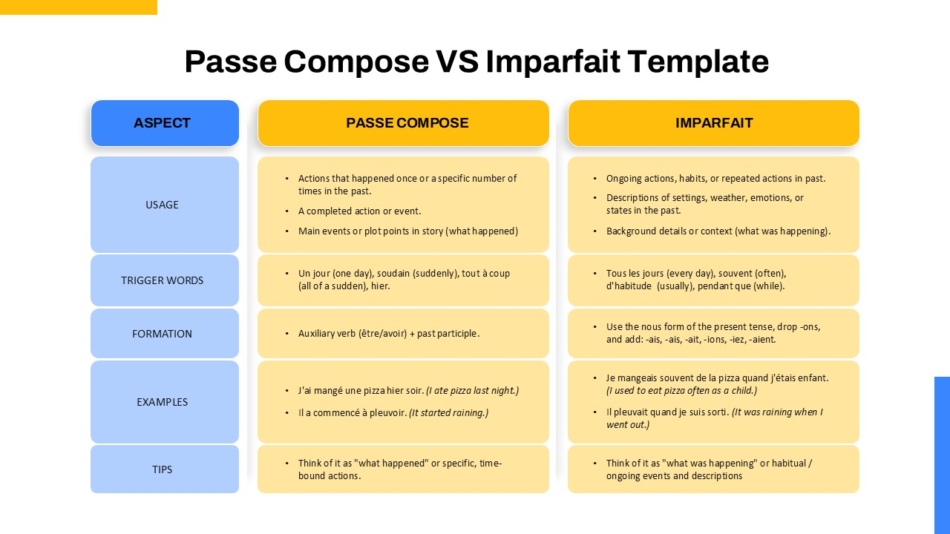 Passe Compose VS Imparfait Template

| ASPECT | PASSE COMPOSE | IMPARFAIT |
|---|---|---|
| USAGE | • Actions that happened once or a specific number of times in the past. • A completed action or event. • Main events or plot points in story (what happened) | • Ongoing actions, habits, or repeated actions in past. • Descriptions of settings, weather, emotions, or states in the past. • Background details or context (what was happening). |
| TRIGGER WORDS | • Un jour (one day), soudain (suddenly), tout à coup (all of a sudden), hier. | • Tous les jours (every day), souvent (often), d'habitude (usually), pendant que (while). |
| FORMATION | • Auxiliary verb (être/avoir) + past participle. | • Use the nous form of the present tense, drop -ons, and add: -ais, -ais, -ait, -ions, -iez, -aient. |
| EXAMPLES | • J'ai mangé une pizza hier soir. (I ate pizza last night.) • Il a commencé à pleuvoir. (It started raining.) | • Je mangeais souvent de la pizza quand j'étais enfant. (I used to eat pizza often as a child.) • Il pleuvait quand je suis sorti. (It was raining when I went out.) |
| TIPS | • Think of it as "what happened" or specific, time-bound actions. | • Think of it as "what was happening" or habitual / ongoing events and descriptions |